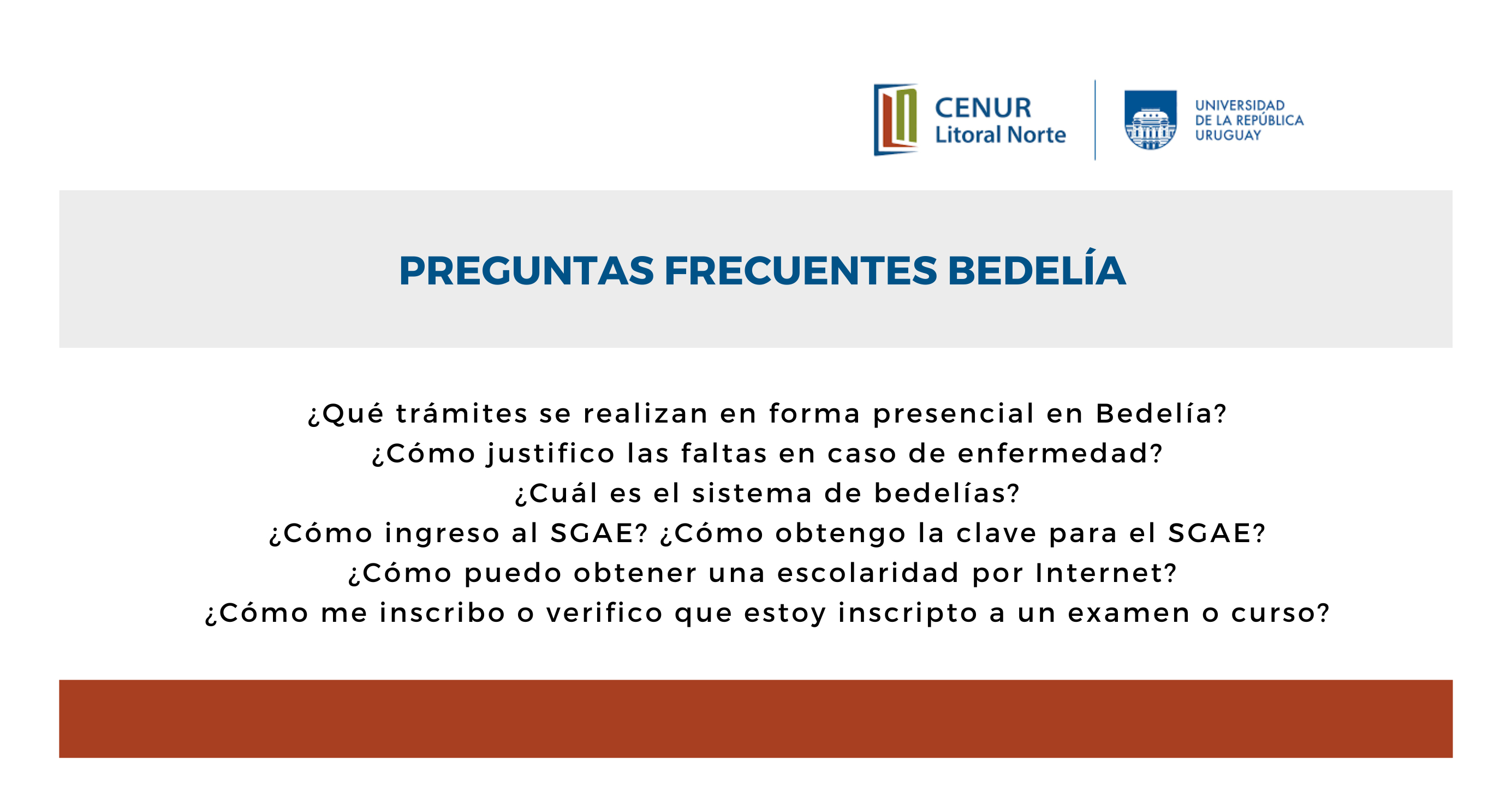 CENUR
Litoral Norte

UNIVERSIDAD
DE LA REPÚBLICA
URUGUAY

PREGUNTAS FRECUENTES BEDELÍA

¿Qué trámites se realizan en forma presencial en Bedelía?
¿Cómo justifico las faltas en caso de enfermedad?
¿Cuál es el sistema de bedelías?
¿Cómo ingreso al SGAE? ¿Cómo obtengo la clave para el SGAE?
¿Cómo puedo obtener una escolaridad por Internet?
¿Cómo me inscribo o verifico que estoy inscripto a un examen o curso?